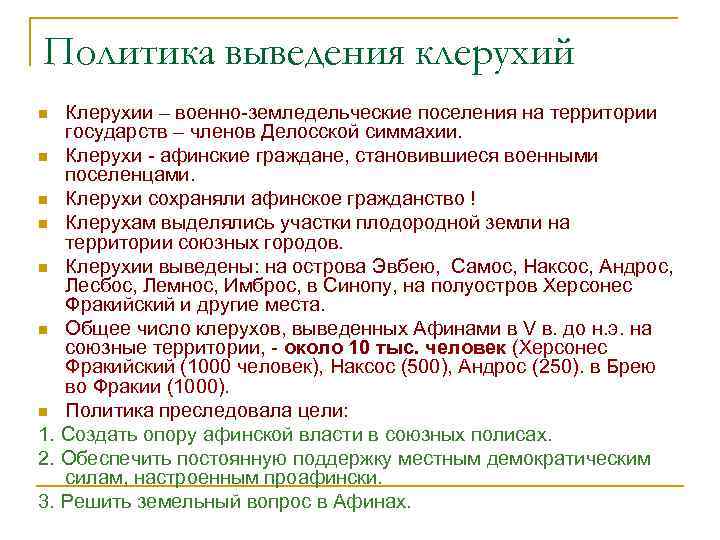 Политика выведения клерухий

Клерухии – военно-земледельческие поселения на территории государств – членов Делосской симмахии.

Клерухи - афинские граждане, становившиеся военными поселенцами.

Клерухи сохраняли афинское гражданство !

Клерухам выделялись участки плодородной земли на территории союзных городов.

Клерухии выведены: на острова Эвбею, Самос, Наксос, Андрос, Лесбос, Лемнос, Имброс, в Синопу, на полуостров Херсонес Фракийский и другие места.

Общее число клерухов, выведенных Афинами в V в. до н.э. на союзные территории, - около 10 тыс. человек (Херсонес Фракийский (1000 человек), Наксос (500), Андрос (250). в Брею во Фракии (1000).

Политика преследовала цели:

1. Создать опору афинской власти в союзных полисах.

2. Обеспечить постоянную поддержку местным демократическим силам, настроенным проафински.

3. Решить земельный вопрос в Афинах.